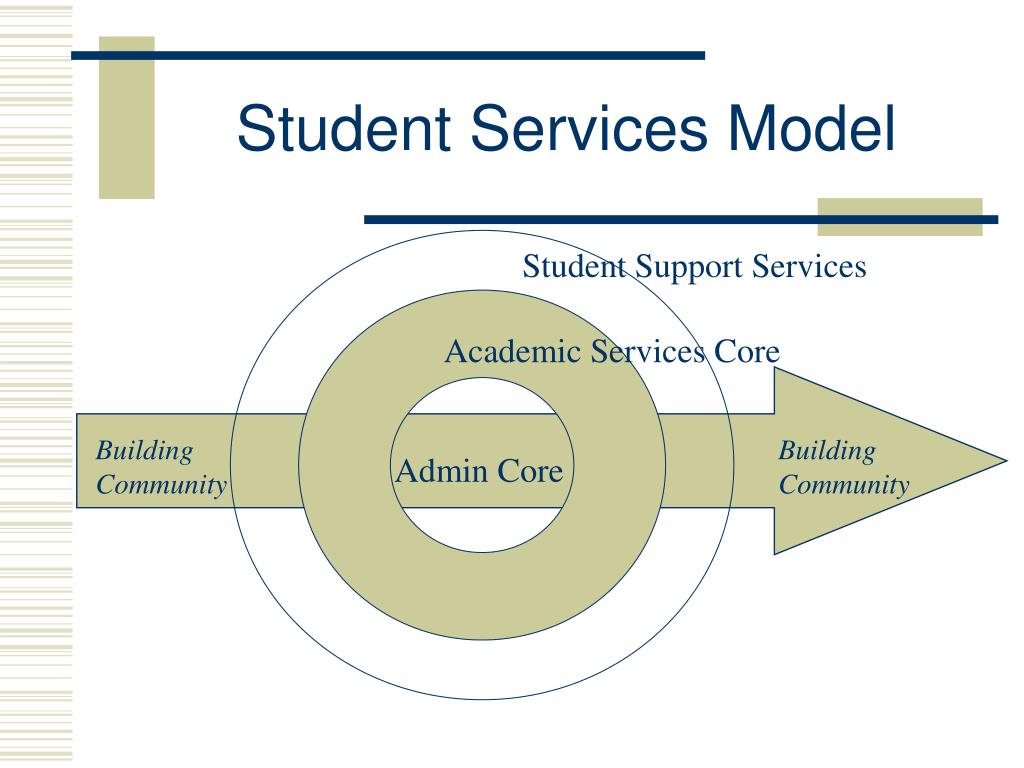 Student Services Model

Student Support Services

Academic Services Core

Building Community

Admin Core

Building Community